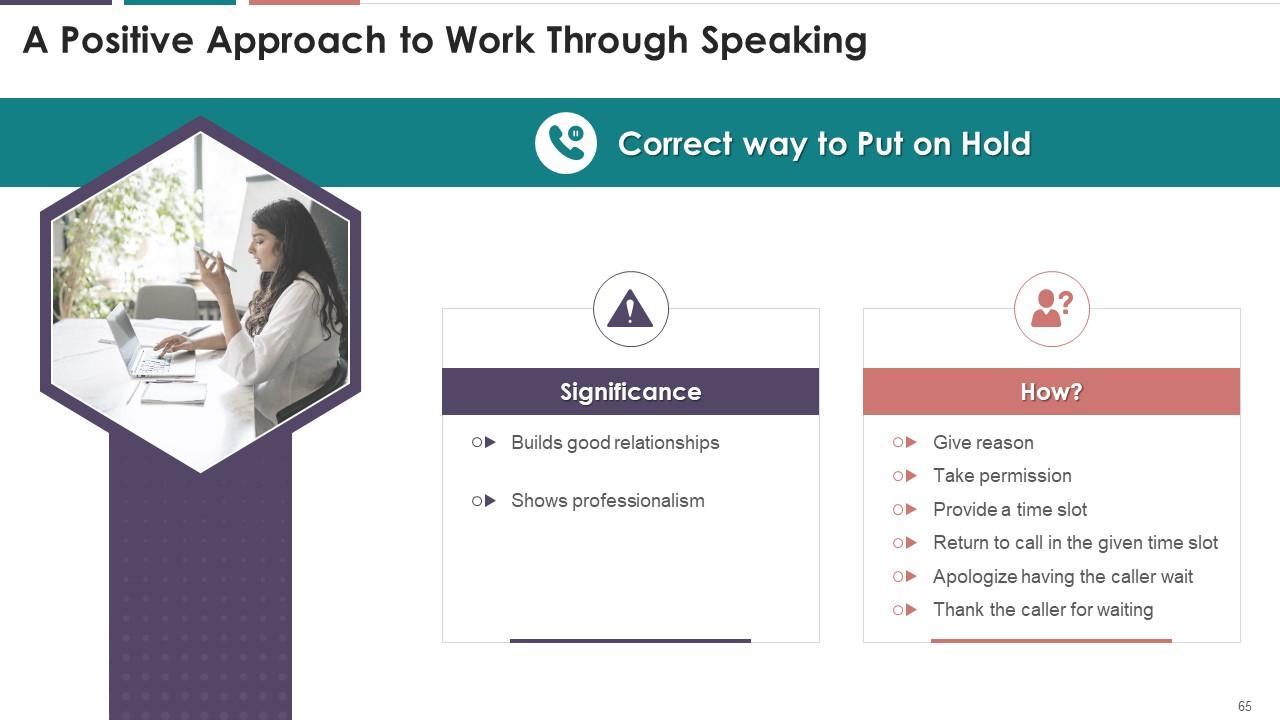 A Positive Approach to Work Through Speaking

Correct way to Put on Hold

Significance

Builds good relationships

Shows professionalism

How?

Give reason

Take permission

Provide a time slot

Return to call in the given time slot

Apologize having the caller wait

Thank the caller for waiting

65